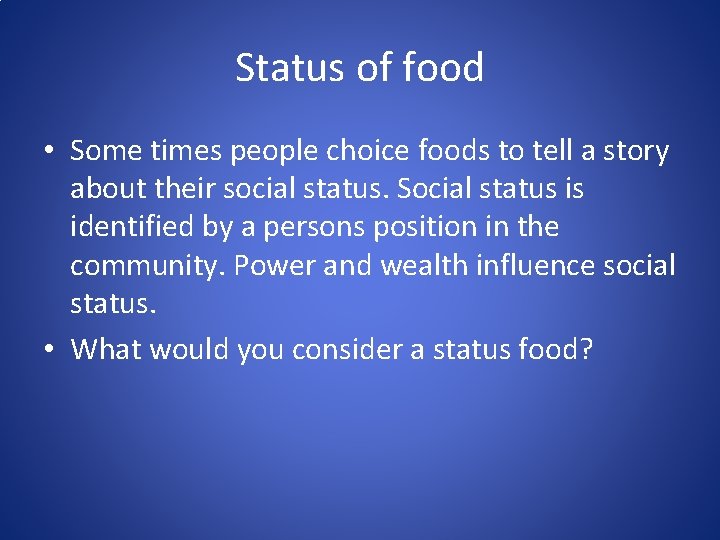 Status of food

• Some times people choice foods to tell a story about their social status. Social status is identified by a persons position in the community. Power and wealth influence social status.

• What would you consider a status food?